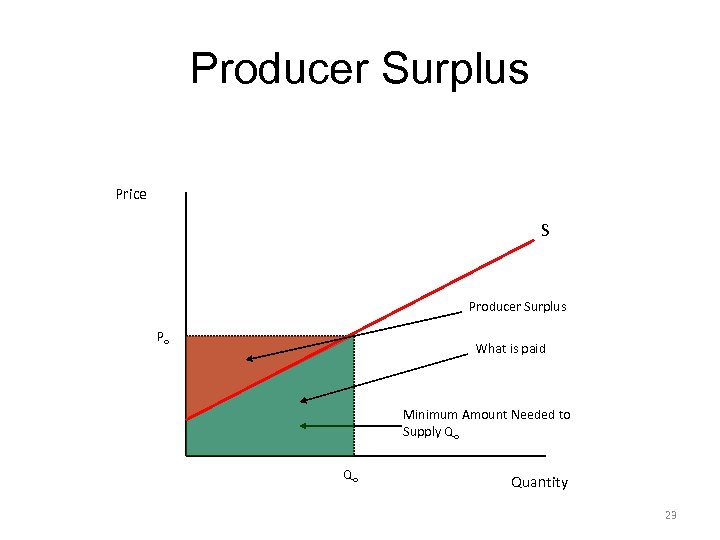 Producer Surplus

Price

S

Producer Surplus

$P_o$

What is paid

Minimum Amount Needed to Supply $Q_o$

$Q_o$

Quantity

23